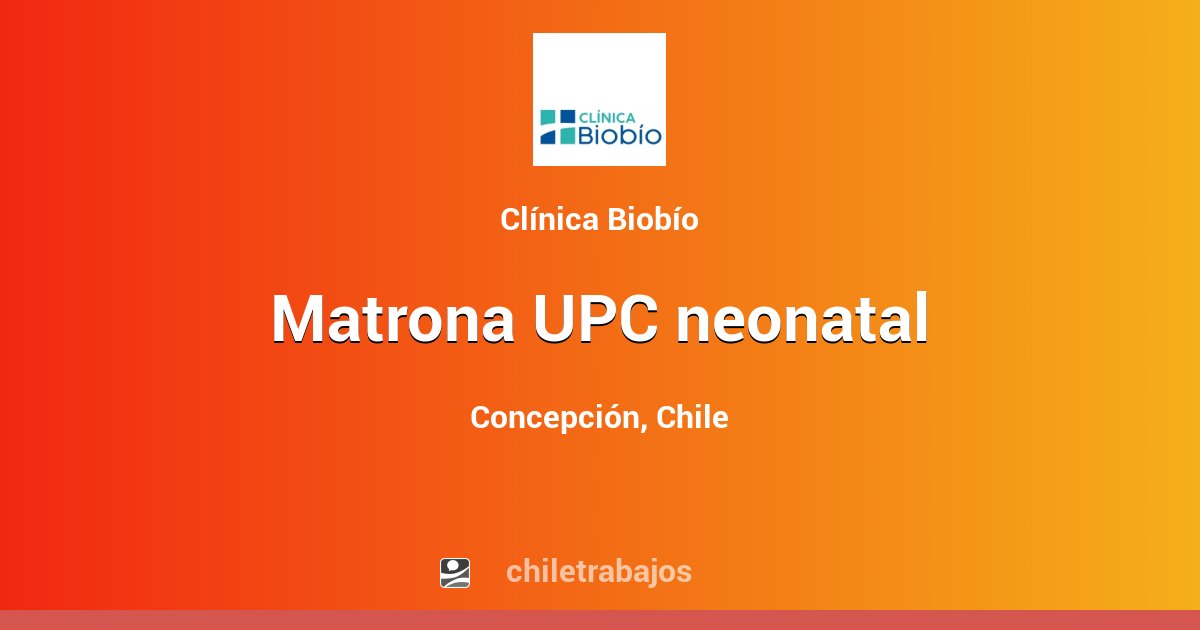 CLÍNICA Biobío

Clínica Biobío

Matrona UPC neonatal

Concepción, Chile

chiletrabajos